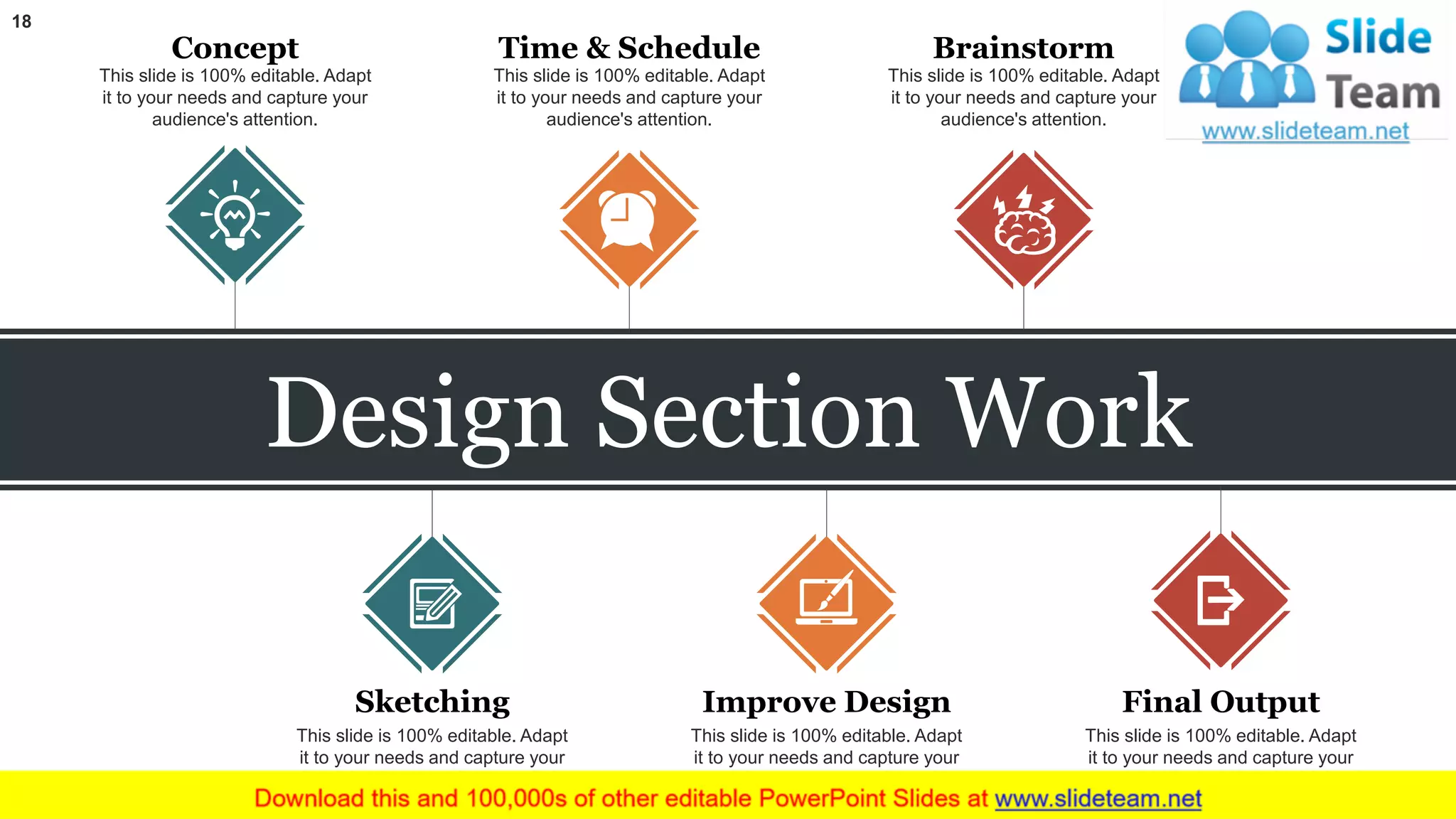 18

Concept
This slide is 100% editable. Adapt it to your needs and capture your audience's attention.

Time & Schedule
This slide is 100% editable. Adapt it to your needs and capture your audience's attention.

Brainstorm
This slide is 100% editable. Adapt it to your needs and capture your audience's attention.

Slide Team
www.slideteam.net

Design Section Work

Sketching
This slide is 100% editable. Adapt it to your needs and capture your

Improve Design
This slide is 100% editable. Adapt it to your needs and capture your

Final Output
This slide is 100% editable. Adapt it to your needs and capture your

Download this and 100,000s of other editable PowerPoint Slides at www.slideteam.net